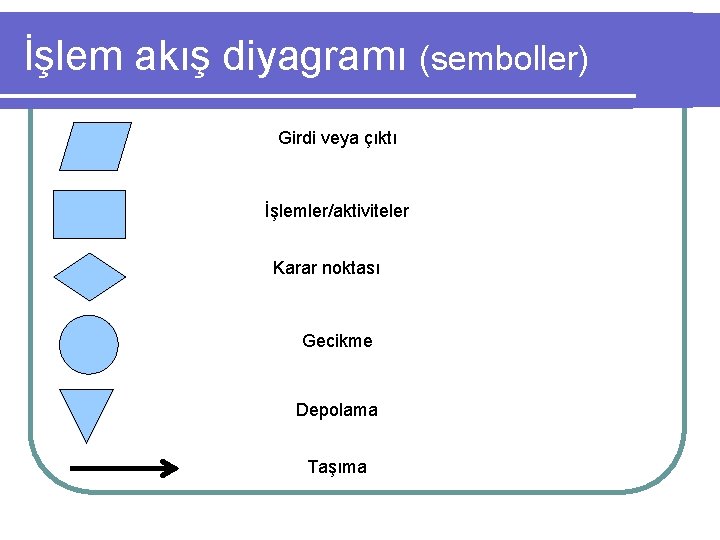 İşlem akış diyagramı (semboller)

Girdi veya çıktı

İşlemler/aktiviteler

Karar noktası

Gecikme

Depolama

Taşıma